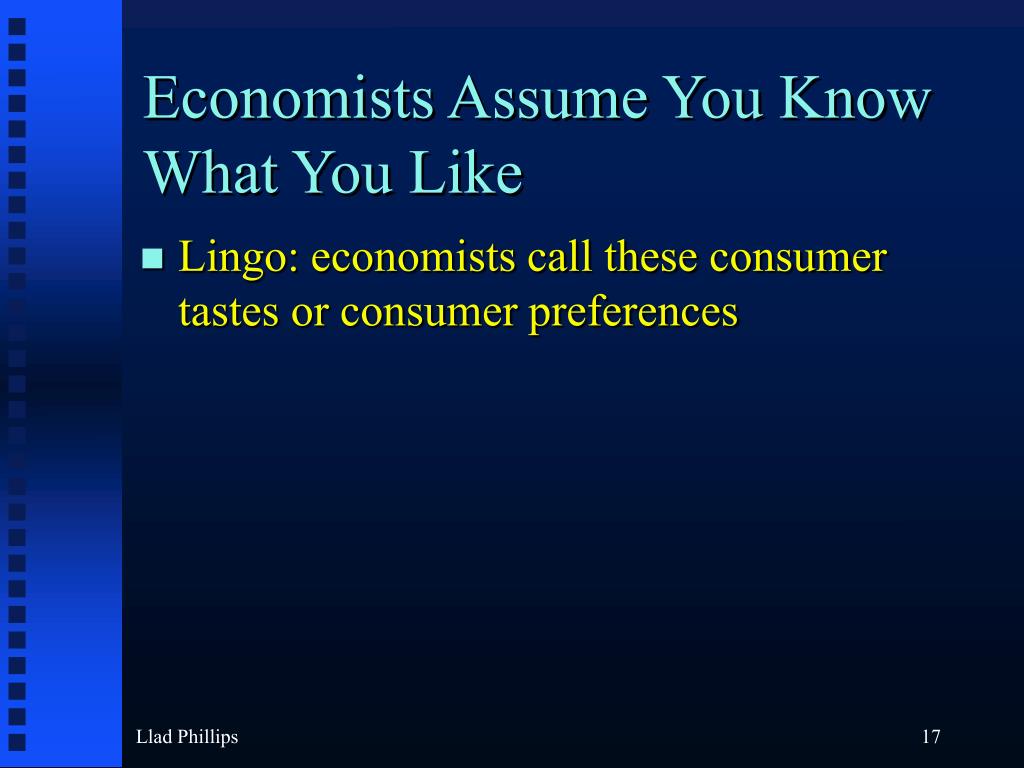 Economists Assume You Know What You Like

Lingo: economists call these consumer tastes or consumer preferences

Llad Phillips

17